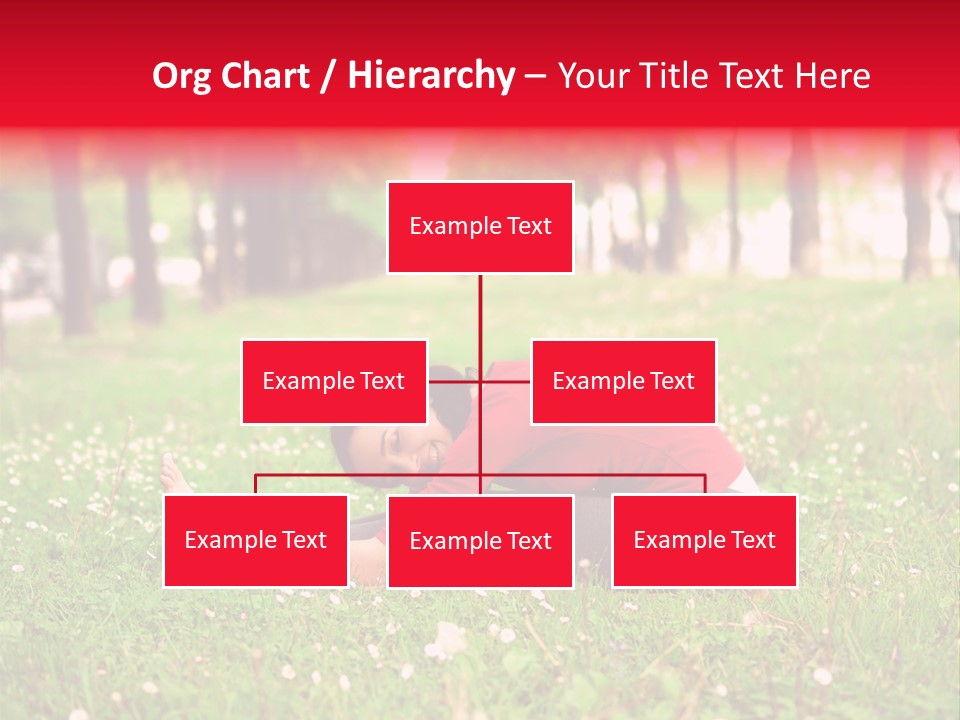 Org Chart / Hierarchy – Your Title Text Here

Example Text

Example Text

Example Text

Example Text

Example Text

Example Text